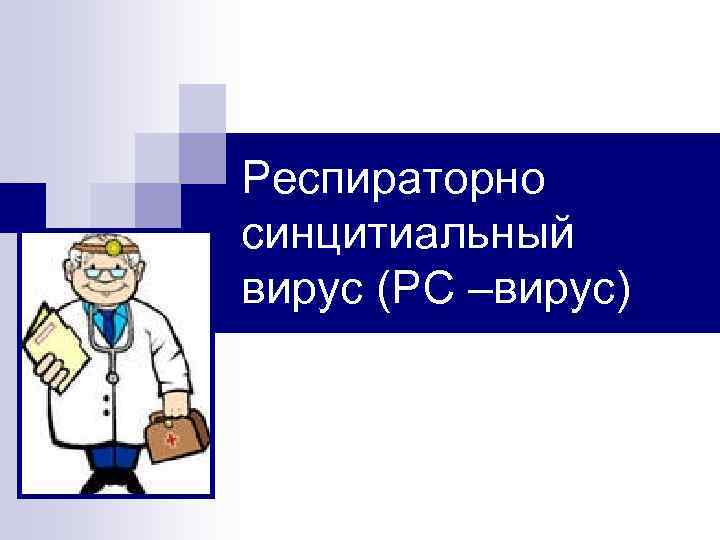 Респираторно синцитиальный вирус (РС –вирус)